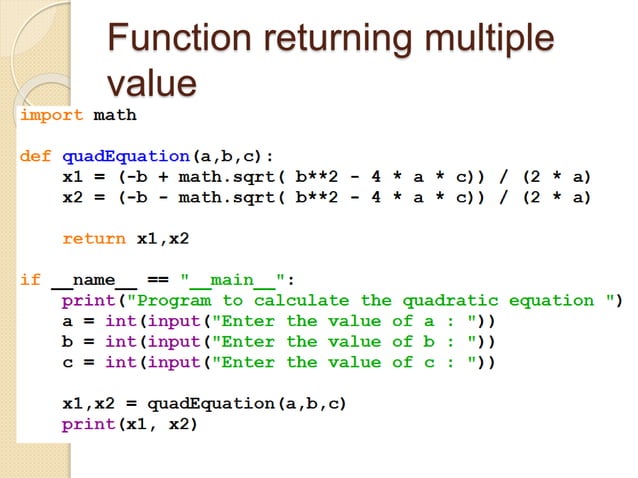 Function returning multiple value

import math

def quadEquation(a,b,c):
    x1 = (-b + math.sqrt( b**2 - 4 * a * c)) / (2 * a)
    x2 = (-b - math.sqrt( b**2 - 4 * a * c)) / (2 * a)

    return x1,x2

if __name__ == "__main__":
    print("Program to calculate the quadratic equation ")
    a = int(input("Enter the value of a : "))
    b = int(input("Enter the value of b : "))
    c = int(input("Enter the value of c : "))

    x1,x2 = quadEquation(a,b,c)
    print(x1, x2)